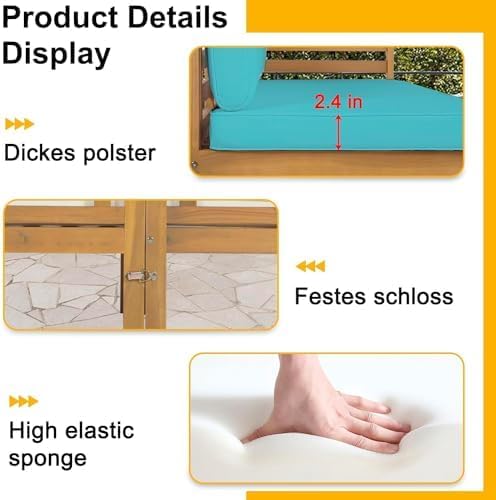 Product Details Display

2.4 in

Dickes polster

Festes schloss

High elastic sponge